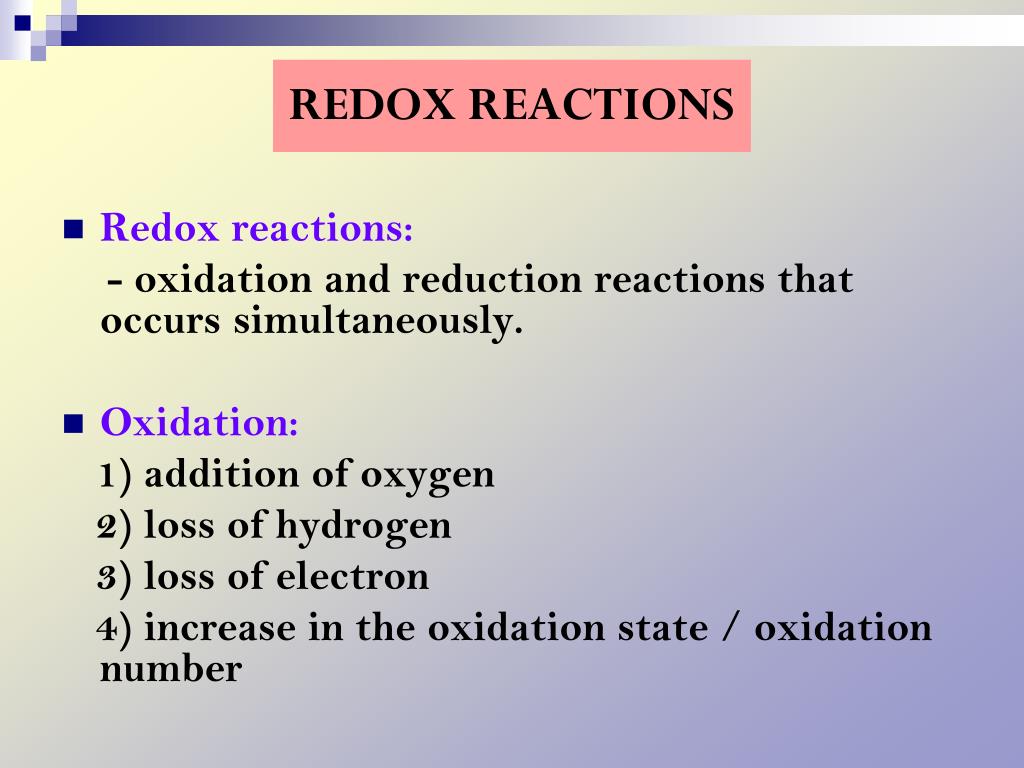 REDOX REACTIONS

Redox reactions:
- oxidation and reduction reactions that occurs simultaneously.

Oxidation:
1) addition of oxygen
2) loss of hydrogen
3) loss of electron
4) increase in the oxidation state / oxidation number